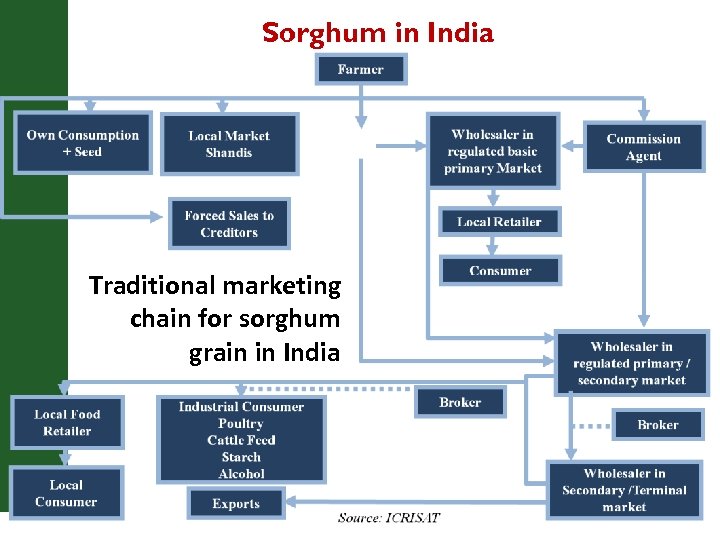 Sorghum in India

Farmer

Own Consumption + Seed

Local Market Shandis

Wholesaler in regulated basic primary Market

Commission Agent

Forced Sales to Creditors

Local Retailer

Consumer

Traditional marketing chain for sorghum grain in India

Wholesaler in regulated primary / secondary market

Local Food Retailer

Industrial Consumer Poultry Cattle Feed Starch Alcohol

Broker

Broker

Local Consumer

Exports

Wholesaler in Secondary /Terminal market

Source: ICRISAT